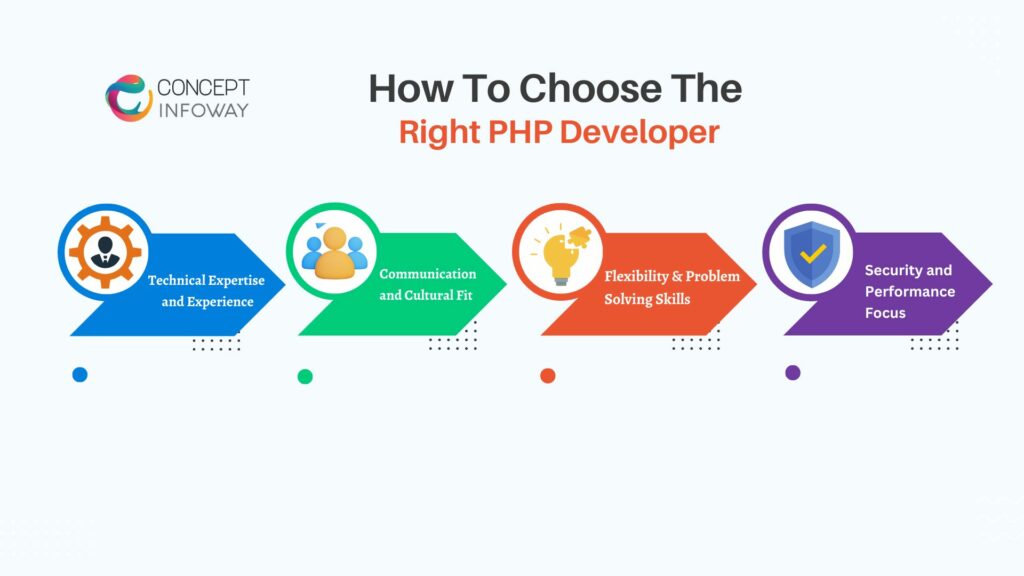 CONCEPT INFOWAY

How To Choose The Right PHP Developer

Technical Expertise and Experience

Communication and Cultural Fit

Flexibility & Problem Solving Skills

Security and Performance Focus